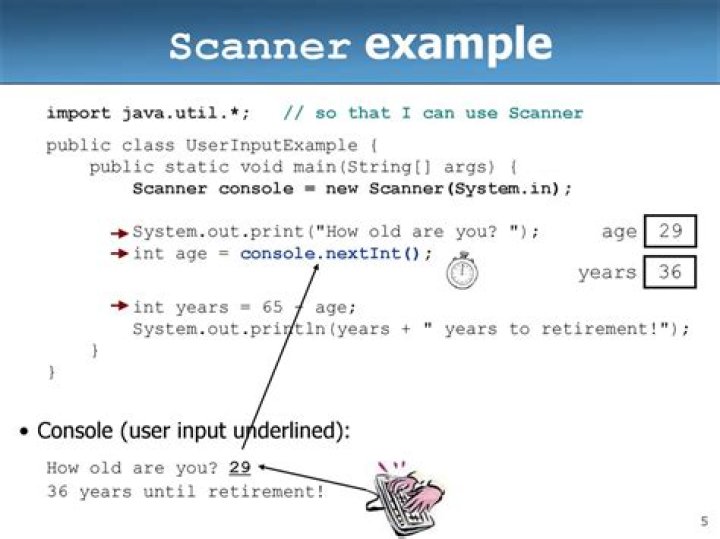 Scanner example

import java.util.*;    // so that I can use Scanner

public class UserInputExample {
    public static void main(String[] args) {
        Scanner console = new Scanner(System.in);

        System.out.print("How old are you? ");
        int age = console.nextInt();

        int years = 65 - age;
        System.out.println(years + " years to retirement!");
    }
}

age 29

years 36

• Console (user input underlined):

How old are you? 29
36 years until retirement!

5